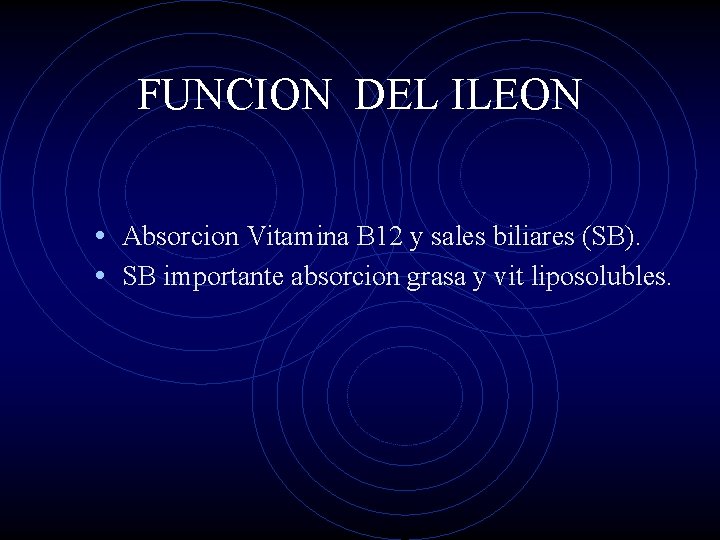 FUNCION DEL ILEON

• Absorcion Vitamina B12 y sales biliares (SB).
• SB importante absorcion grasa y vit liposolubles.